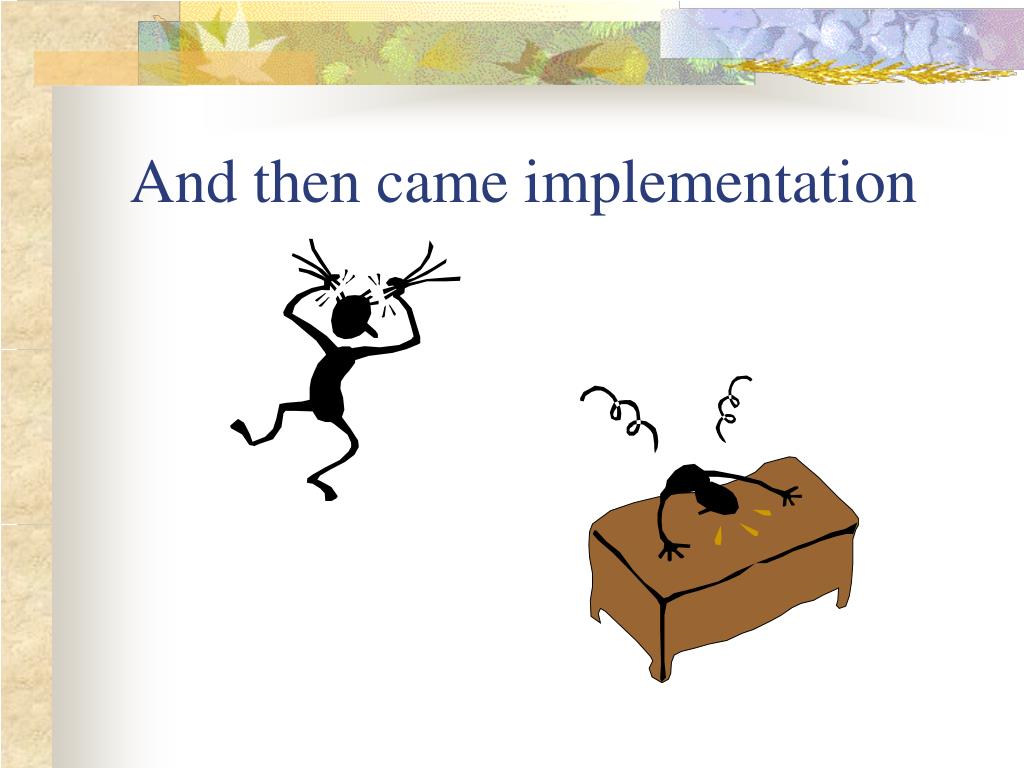 And then came implementation